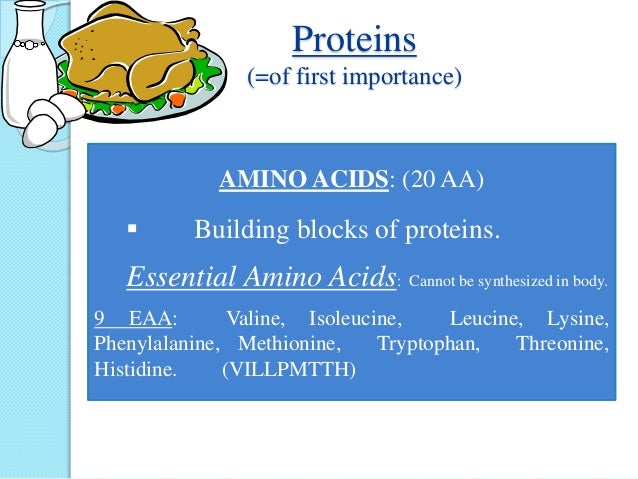 Proteins
(=of first importance)

AMINO ACIDS: (20 AA)

▪ Building blocks of proteins.

Essential Amino Acids: Cannot be synthesized in body.

9 EAA: Valine, Isoleucine, Leucine, Lysine, Phenylalanine, Methionine, Tryptophan, Threonine, Histidine. (VILLPMTTH)